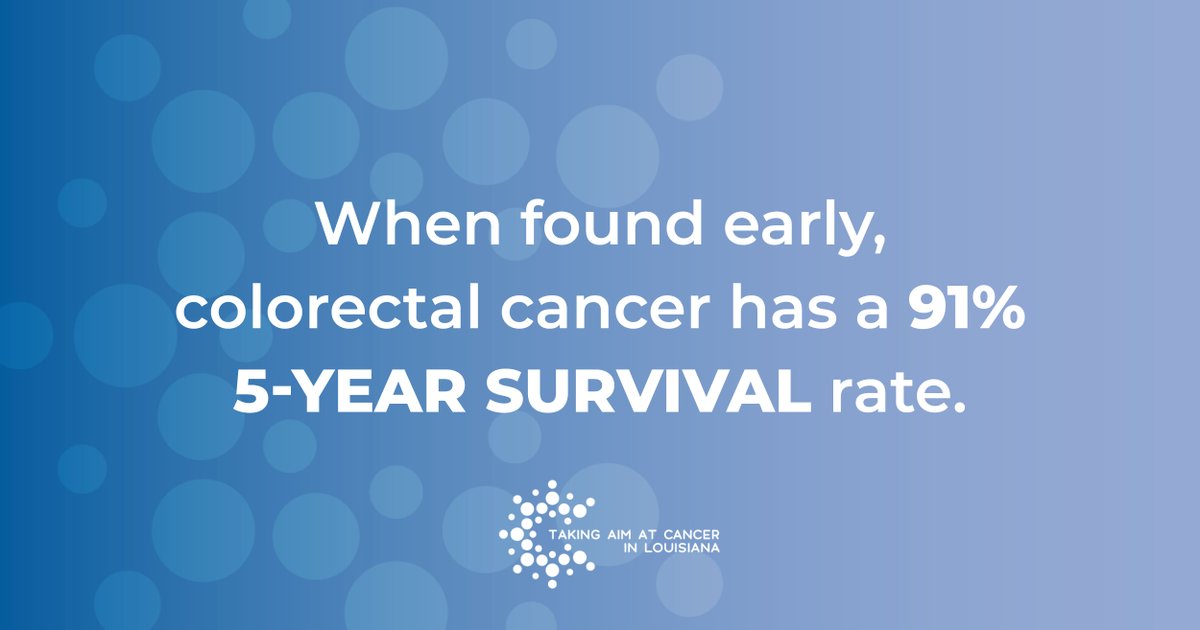 When found early, colorectal cancer has a 91% 5-YEAR SURVIVAL rate.

TAKING AIM AT CANCER IN LOUISIANA